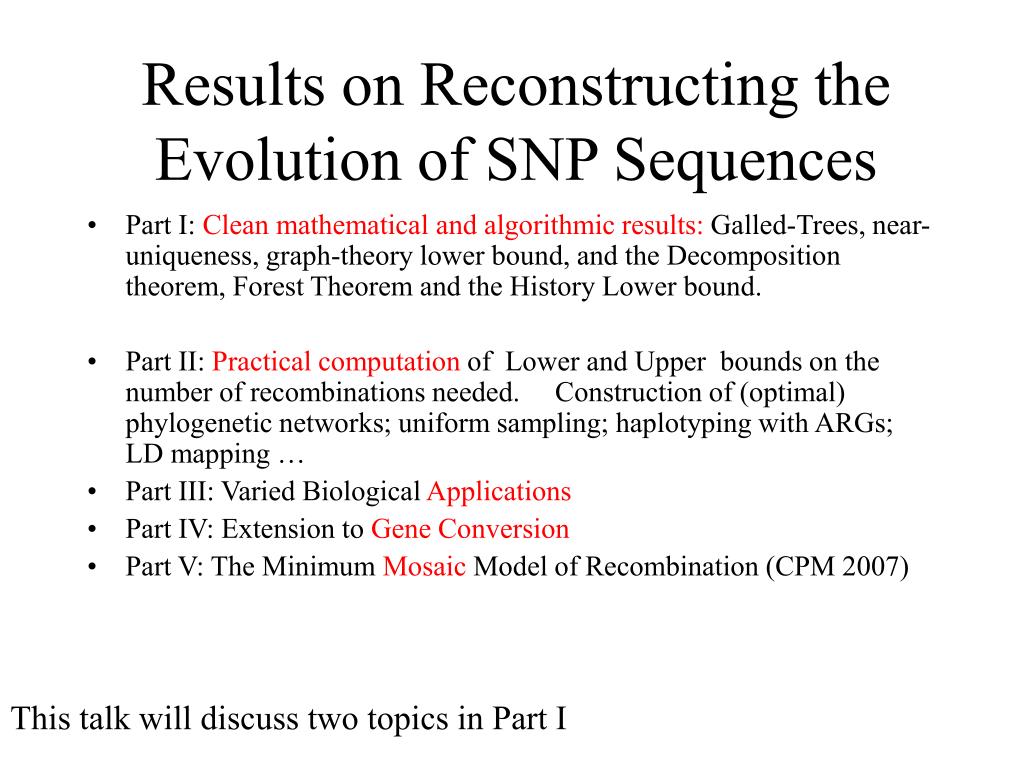 Results on Reconstructing the Evolution of SNP Sequences

• Part I: Clean mathematical and algorithmic results: Galled-Trees, near-uniqueness, graph-theory lower bound, and the Decomposition theorem, Forest Theorem and the History Lower bound.

• Part II: Practical computation of Lower and Upper bounds on the number of recombinations needed. Construction of (optimal) phylogenetic networks; uniform sampling; haplotyping with ARGs; LD mapping …
• Part III: Varied Biological Applications
• Part IV: Extension to Gene Conversion
• Part V: The Minimum Mosaic Model of Recombination (CPM 2007)

This talk will discuss two topics in Part I